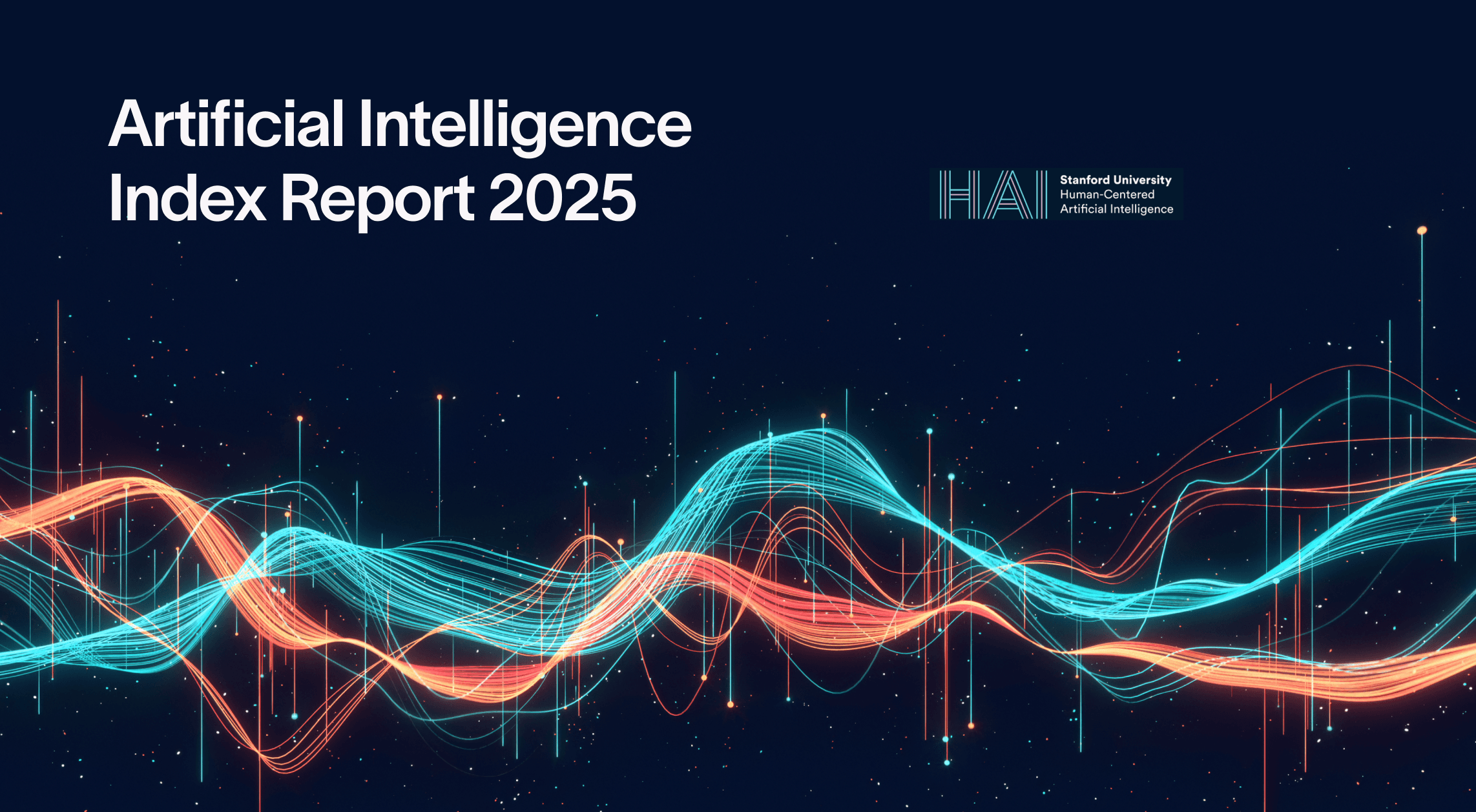 Artificial Intelligence Index Report 2025

HAI Stanford University
Human-Centered
Artificial Intelligence